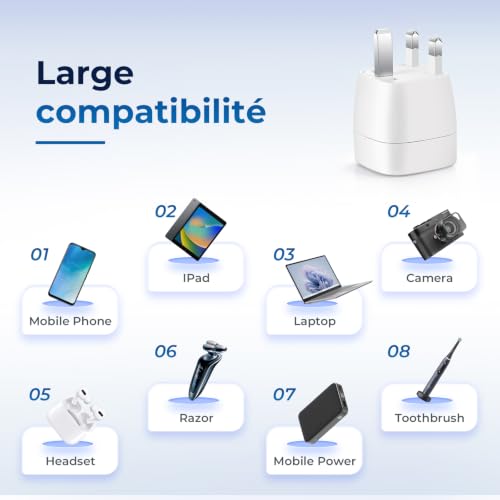 Large compatibilité

01
Mobile Phone

02
IPad

03
Laptop

04
Camera

05
Headset

06
Razor

07
Mobile Power

08
Toothbrush